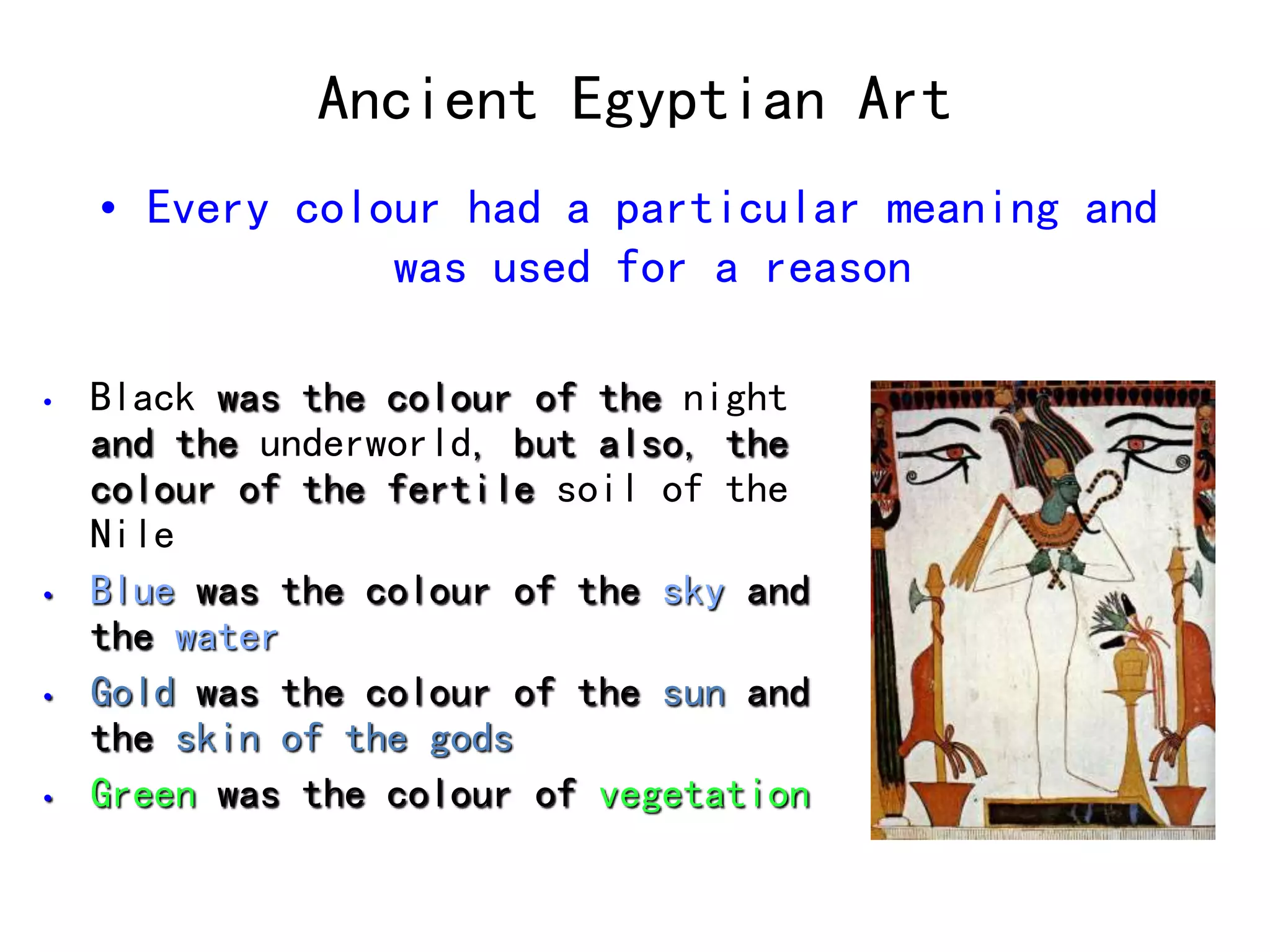 Ancient Egyptian Art

• Every colour had a particular meaning and was used for a reason

• Black was the colour of the night and the underworld, but also, the colour of the fertile soil of the Nile
• Blue was the colour of the sky and the water
• Gold was the colour of the sun and the skin of the gods
• Green was the colour of vegetation